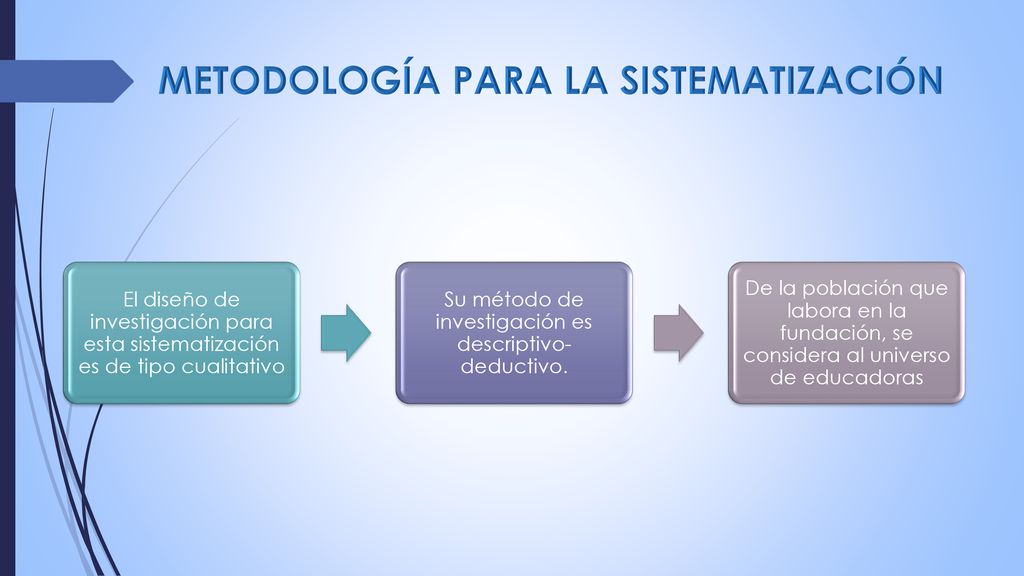 METODOLOGÍA PARA LA SISTEMATIZACIÓN

El diseño de investigación para esta sistematización es de tipo cualitativo

Su método de investigación es descriptivo-deductivo.

De la población que labora en la fundación, se considera al universo de educadoras